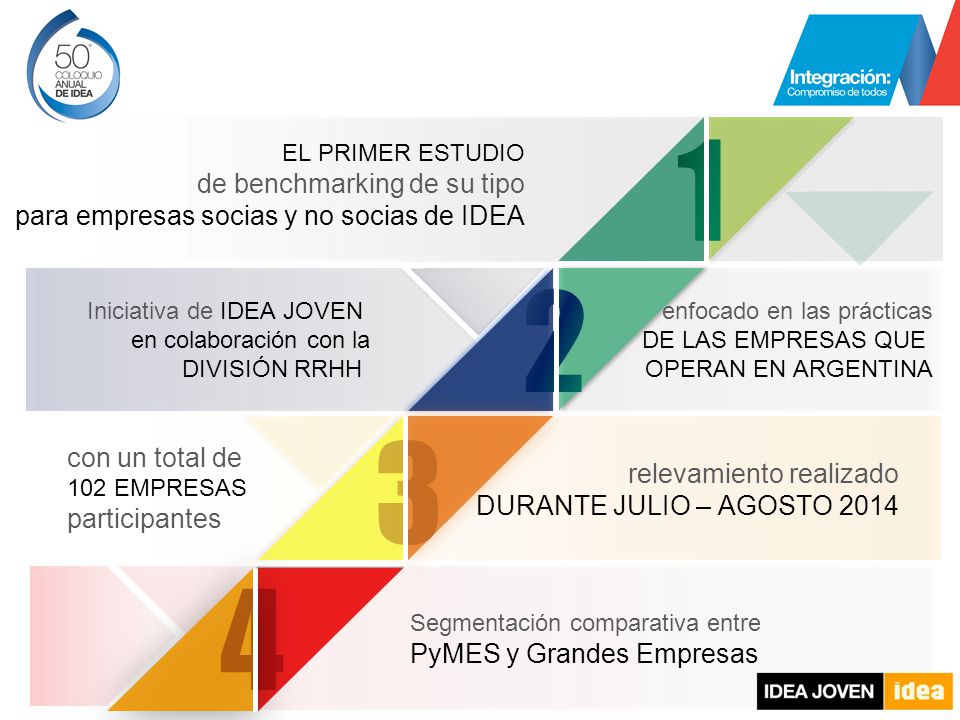 50° COLOQUIO ANUAL DE IDEA

Integración: Compromiso de todos

EL PRIMER ESTUDIO
de benchmarking de su tipo
para empresas socias y no socias de IDEA

1

Iniciativa de IDEA JOVEN
en colaboración con la
DIVISIÓN RRHH

2

enfocado en las prácticas
DE LAS EMPRESAS QUE
OPERAN EN ARGENTINA

con un total de
102 EMPRESAS
participantes

3

relevamiento realizado
DURANTE JULIO – AGOSTO 2014

4

Segmentación comparativa entre
PyMES y Grandes Empresas

IDEA JOVEN idea